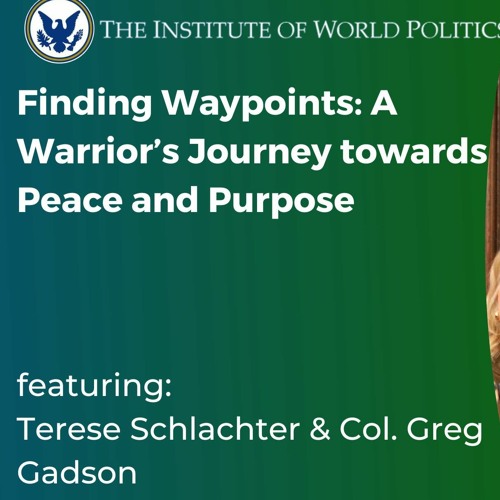 THE INSTITUTE OF WORLD POLITICS

Finding Waypoints: A Warrior's Journey towards Peace and Purpose

featuring:
Terese Schlachter & Col. Greg Gadson